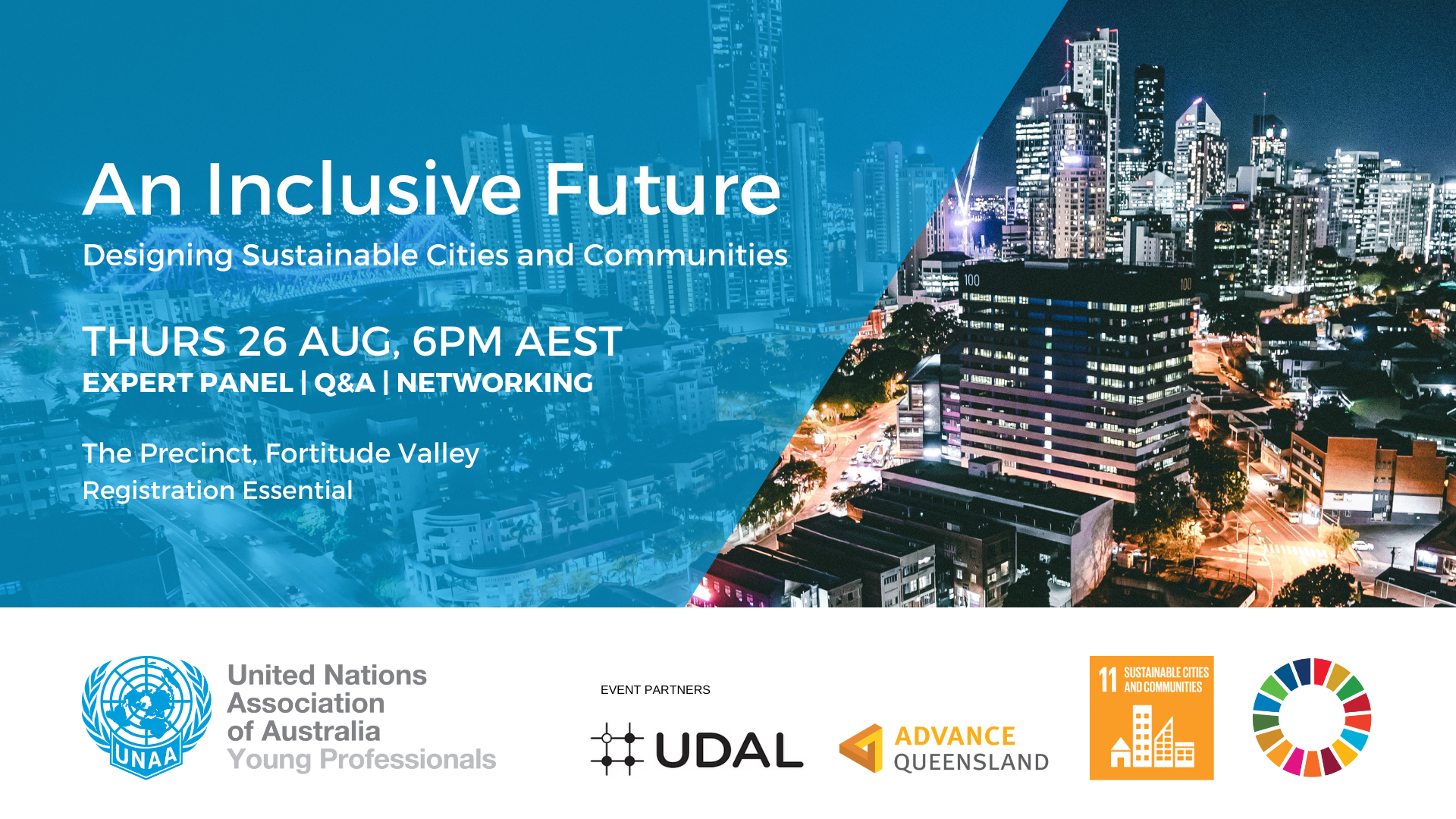 An Inclusive Future

Designing Sustainable Cities and Communities

THURS 26 AUG, 6PM AEST

EXPERT PANEL | Q&A | NETWORKING

The Precinct, Fortitude Valley
Registration Essential

100

100

UNAA

United Nations Association of Australia Young Professionals

EVENT PARTNERS

UDAL

ADVANCE QUEENSLAND

11 SUSTAINABLE CITIES AND COMMUNITIES